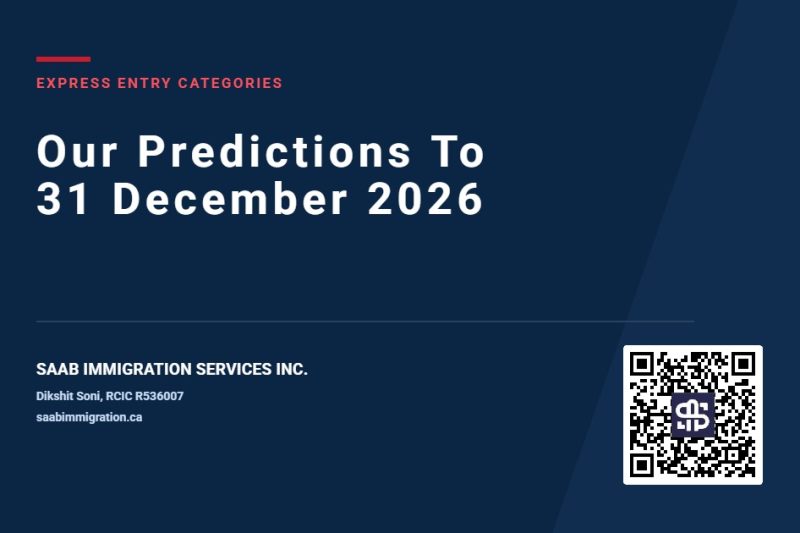 EXPRESS ENTRY CATEGORIES

Our Predictions To 31 December 2026

SAAB IMMIGRATION SERVICES INC.

Dikshit Soni, RCIC R536007

saabimmigration.ca